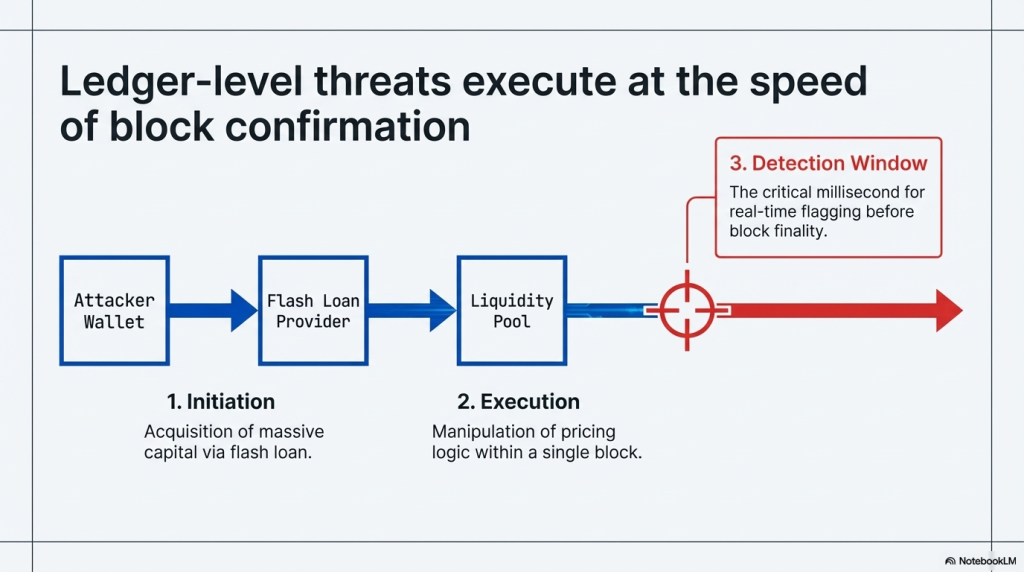 Ledger-level threats execute at the speed of block confirmation

3. Detection Window
The critical millisecond for real-time flagging before block finality.

Attacker Wallet

Flash Loan Provider

Liquidity Pool

1. Initiation
Acquisition of massive capital via flash loan.

2. Execution
Manipulation of pricing logic within a single block.

NotebookLM